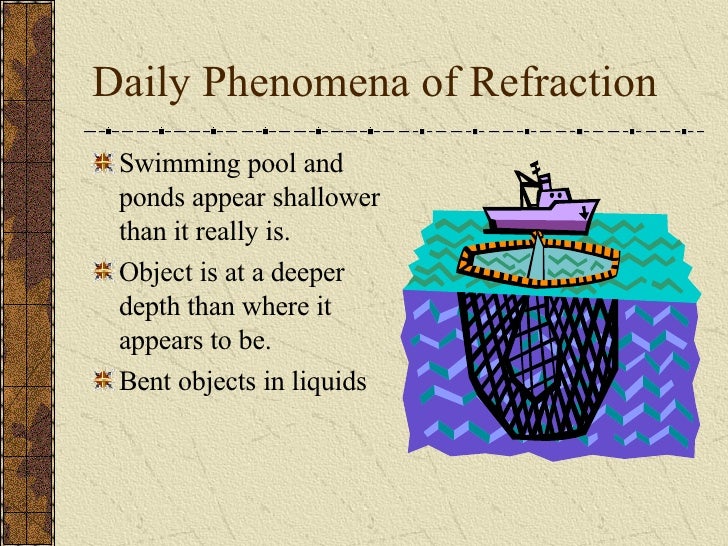 Daily Phenomena of Refraction

Swimming pool and ponds appear shallower than it really is.

Object is at a deeper depth than where it appears to be.

Bent objects in liquids